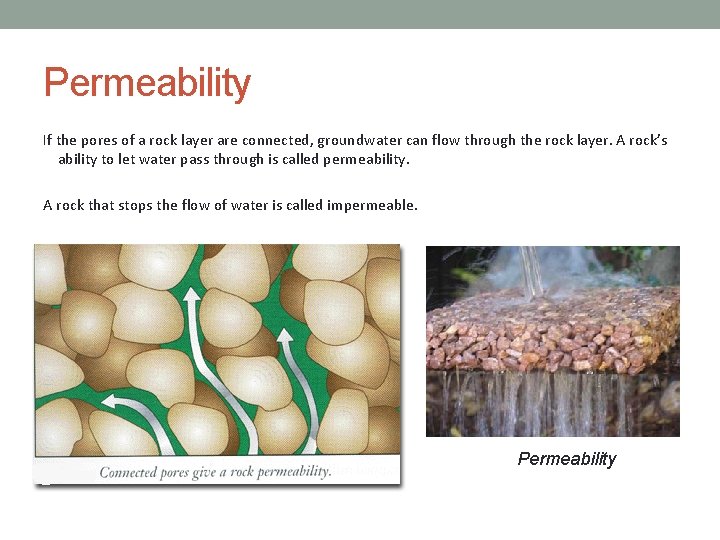 Permeability

If the pores of a rock layer are connected, groundwater can flow through the rock layer. A rock's ability to let water pass through is called permeability.

A rock that stops the flow of water is called impermeable.

Connected pores give a rock permeability.

Permeability